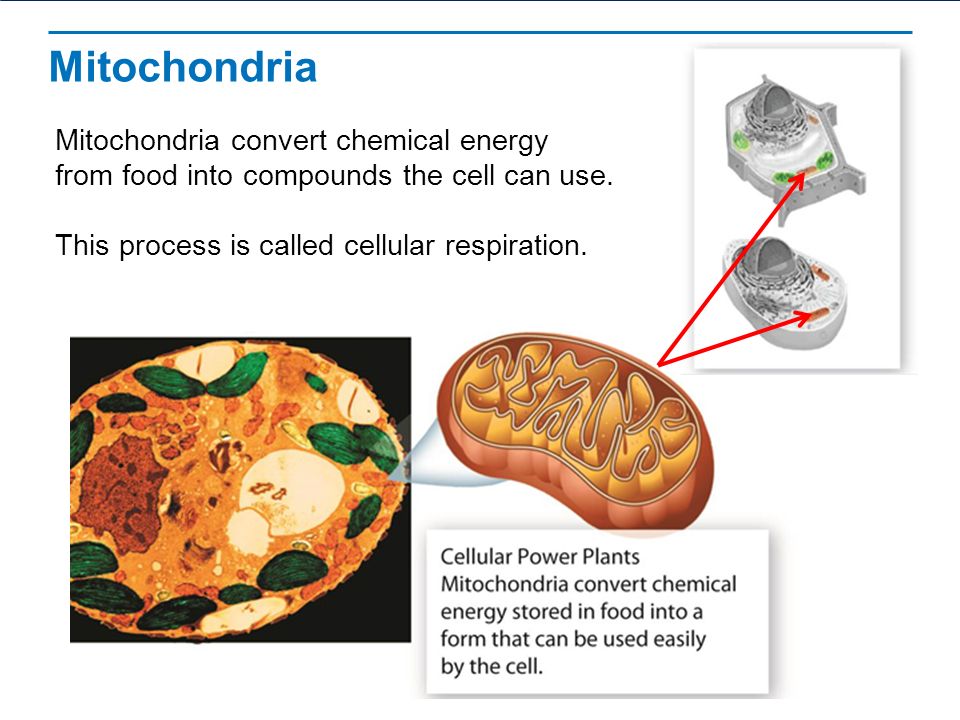 Mitochondria

Mitochondria convert chemical energy from food into compounds the cell can use.

This process is called cellular respiration.

Cellular Power Plants
Mitochondria convert chemical energy stored in food into a form that can be used easily by the cell.